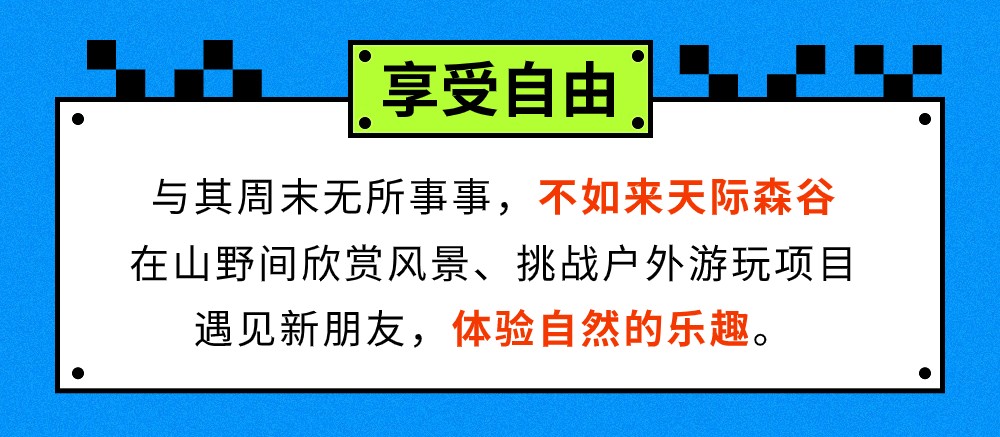 享受自由

与其周末无所事事，不如来天际森谷
在山野间欣赏风景、挑战户外游玩项目
遇见新朋友，体验自然的乐趣。